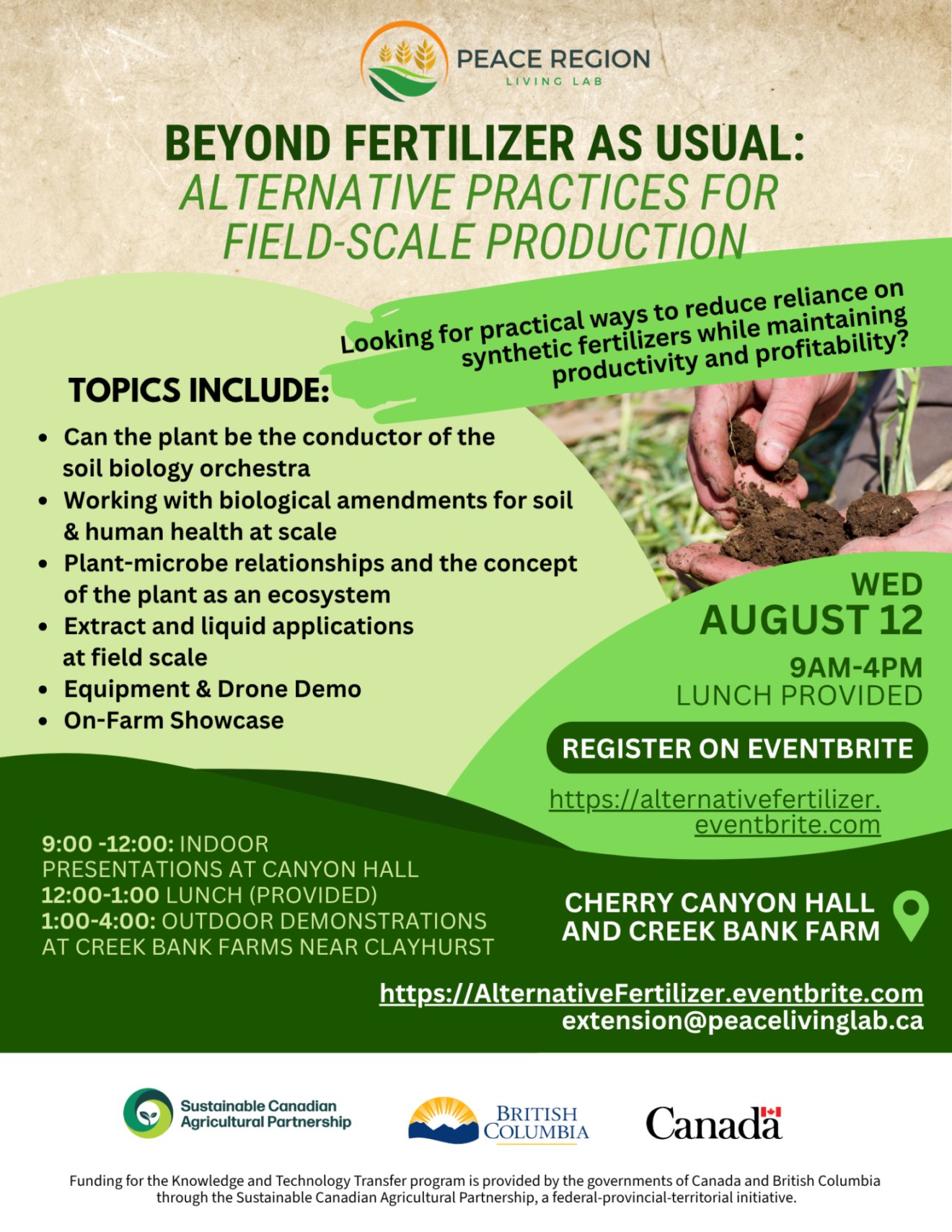 PEACE REGION
LIVING LAB

BEYOND FERTILIZER AS USUAL:
ALTERNATIVE PRACTICES FOR FIELD-SCALE PRODUCTION

Looking for practical ways to reduce reliance on synthetic fertilizers while maintaining productivity and profitability?

TOPICS INCLUDE:
• Can the plant be the conductor of the soil biology orchestra
• Working with biological amendments for soil & human health at scale
• Plant-microbe relationships and the concept of the plant as an ecosystem
• Extract and liquid applications at field scale
• Equipment & Drone Demo
• On-Farm Showcase

WED
AUGUST 12
9AM-4PM
LUNCH PROVIDED

REGISTER ON EVENTBRITE
https://alternativefertilizer.eventbrite.com

9:00 -12:00: INDOOR PRESENTATIONS AT CANYON HALL
12:00-1:00 LUNCH (PROVIDED)
1:00-4:00: OUTDOOR DEMONSTRATIONS AT CREEK BANK FARMS NEAR CLAYHURST

CHERRY CANYON HALL AND CREEK BANK FARM

https://AlternativeFertilizer.eventbrite.com
extension@peacelivinglab.ca

Sustainable Canadian Agricultural Partnership
BRITISH COLUMBIA
Canada

Funding for the Knowledge and Technology Transfer program is provided by the governments of Canada and British Columbia through the Sustainable Canadian Agricultural Partnership, a federal-provincial-territorial initiative.